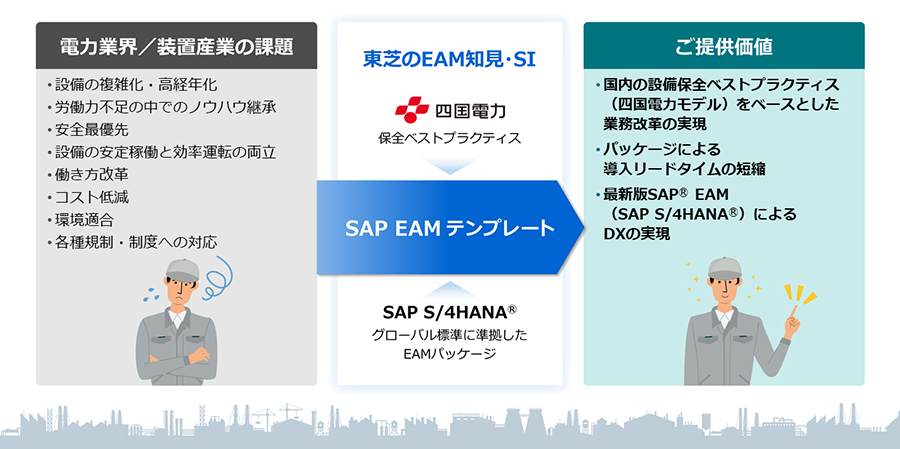 電力業界／装置産業の課題

・設備の複雑化・高経年化
・労働力不足の中でのノウハウ継承
・安全最優先
・設備の安定稼働と効率運転の両立
・働き方改革
・コスト低減
・環境適合
・各種規制・制度への対応

東芝のEAM知見・SI

四国電力
保全ベストプラクティス

SAP EAM テンプレート

SAP S/4HANA®
グローバル標準に準拠した
EAMパッケージ

ご提供価値

・国内の設備保全ベストプラクティス（四国電力モデル）をベースとした業務改革の実現
・パッケージによる導入リードタイムの短縮
・最新版SAP® EAM（SAP S/4HANA®）によるDXの実現